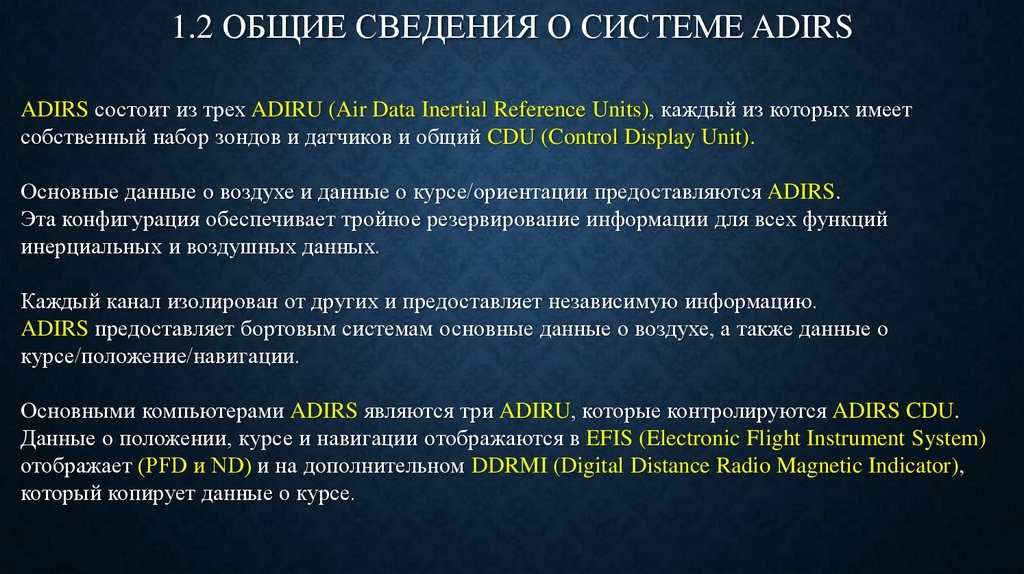 1.2 ОБЩИЕ СВЕДЕНИЯ О СИСТЕМЕ ADIRS

ADIRS состоит из трех ADIRU (Air Data Inertial Reference Units), каждый из которых имеет собственный набор зондов и датчиков и общий CDU (Control Display Unit).

Основные данные о воздухе и данные о курсе/ориентации предоставляются ADIRS.
Эта конфигурация обеспечивает тройное резервирование информации для всех функций инерциальных и воздушных данных.

Каждый канал изолирован от других и предоставляет независимую информацию.
ADIRS предоставляет бортовым системам основные данные о воздухе, а также данные о курсе/положение/навигации.

Основными компьютерами ADIRS являются три ADIRU, которые контролируются ADIRS CDU.
Данные о положении, курсе и навигации отображаются в EFIS (Electronic Flight Instrument System) отображает (PFD и ND) и на дополнительном DDRMI (Digital Distance Radio Magnetic Indicator), который копирует данные о курсе.